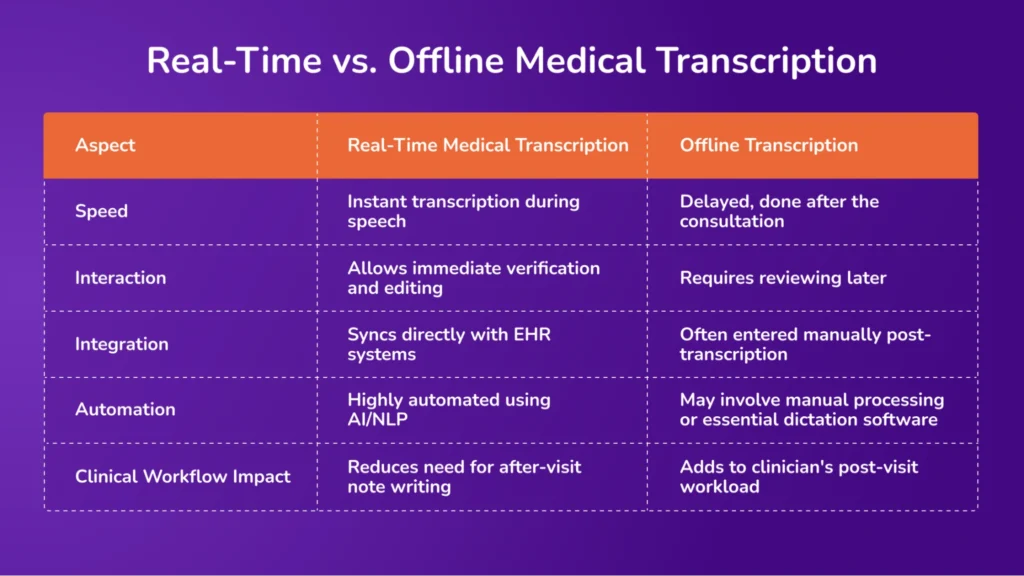 Real-Time vs. Offline Medical Transcription

| Aspect | Real-Time Medical Transcription | Offline Transcription |
|---|---|---|
| Speed | Instant transcription during speech | Delayed, done after the consultation |
| Interaction | Allows immediate verification and editing | Requires reviewing later |
| Integration | Syncs directly with EHR systems | Often entered manually post-transcription |
| Automation | Highly automated using AI/NLP | May involve manual processing or essential dictation software |
| Clinical Workflow Impact | Reduces need for after-visit note writing | Adds to clinician's post-visit workload |